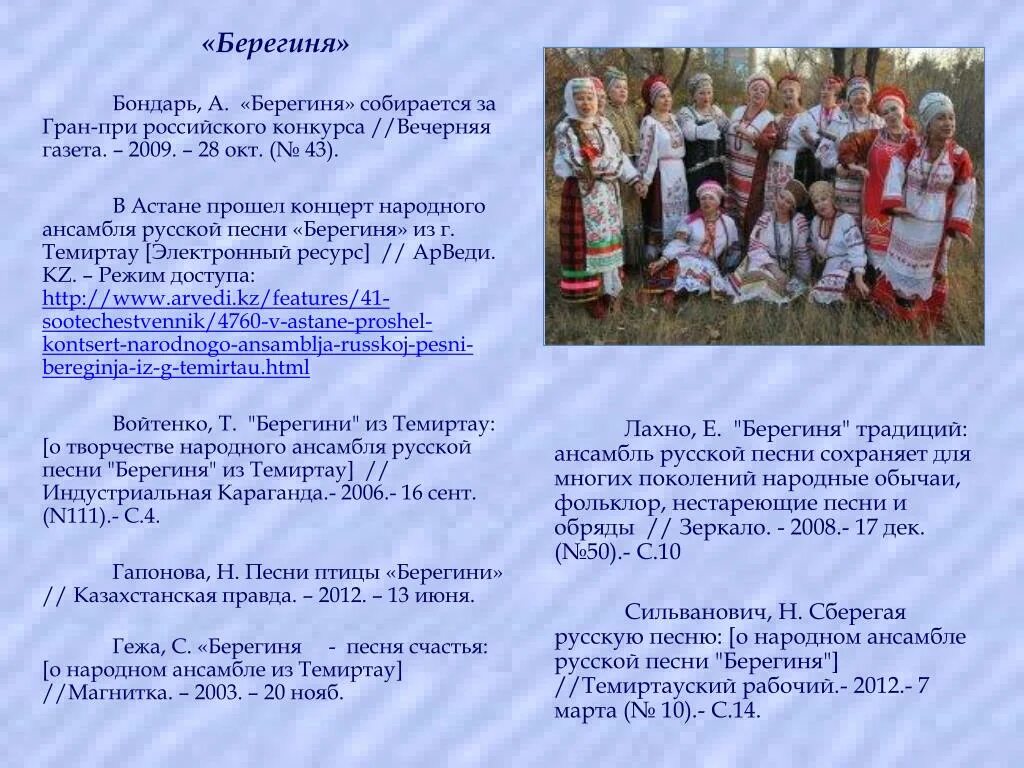 «Берегиня»

Бондарь, А. «Берегиня» собирается за Гран-при российского конкурса //Вечерняя газета. – 2009. – 28 окт. (№ 43).

В Астане прошел концерт народного ансамбля русской песни «Берегиня» из г. Темиртау [Электронный ресурс] // АрВеди. KZ. – Режим доступа: http://www.arvedi.kz/features/41-sootechestvennik/4760-v-astane-proshel-kontsert-narodnogo-ansamblja-russkoj-pesni-bereginja-iz-g-temirtau.html

Войтенко, Т. "Берегини" из Темиртау: [о творчестве народного ансамбля русской песни "Берегиня" из Темиртау] // Индустриальная Караганда.- 2006.- 16 сент. (N111).- С.4.

Гапонова, Н. Песни птицы «Берегини» // Казахстанская правда. – 2012. – 13 июня.

Гежа, С. «Берегиня - песня счастья: [о народном ансамбле из Темиртау] //Магнитка. – 2003. – 20 нояб.

Лахно, Е. "Берегиня" традиций: ансамбль русской песни сохраняет для многих поколений народные обычаи, фольклор, нестареющие песни и обряды // Зеркало. - 2008.- 17 дек. (№50).- С.10

Сильванович, Н. Сберегая русскую песню: [о народном ансамбле русской песни "Берегиня"] //Темиртауский рабочий.- 2012.- 7 марта (№ 10).- С.14.